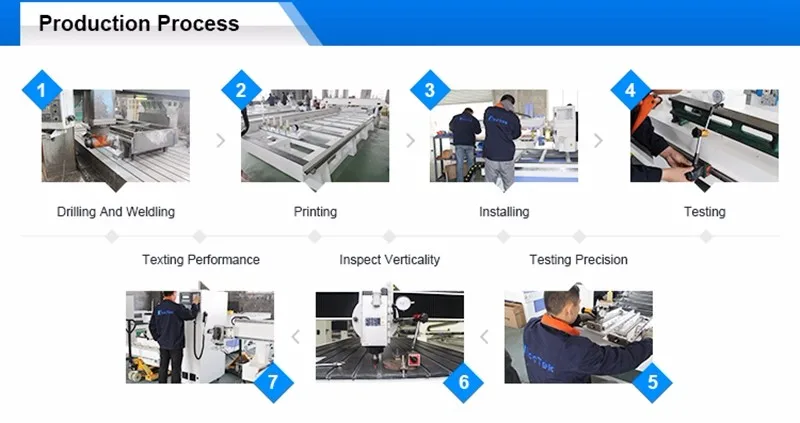 Production Process

1

2

3

4

Drilling And Weldling

Printing

Installing

Testing

Texting Performance

Inspect Verticality

Testing Precision

7

6

5